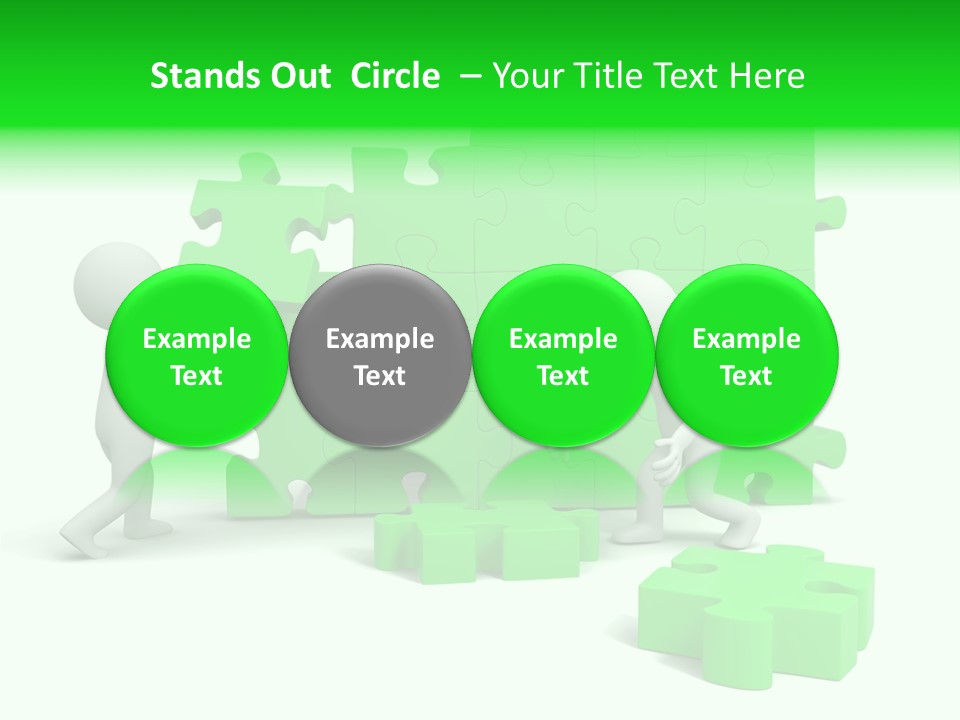 Stands Out  Circle  – Your Title Text Here

Example Text

Example Text

Example Text

Example Text